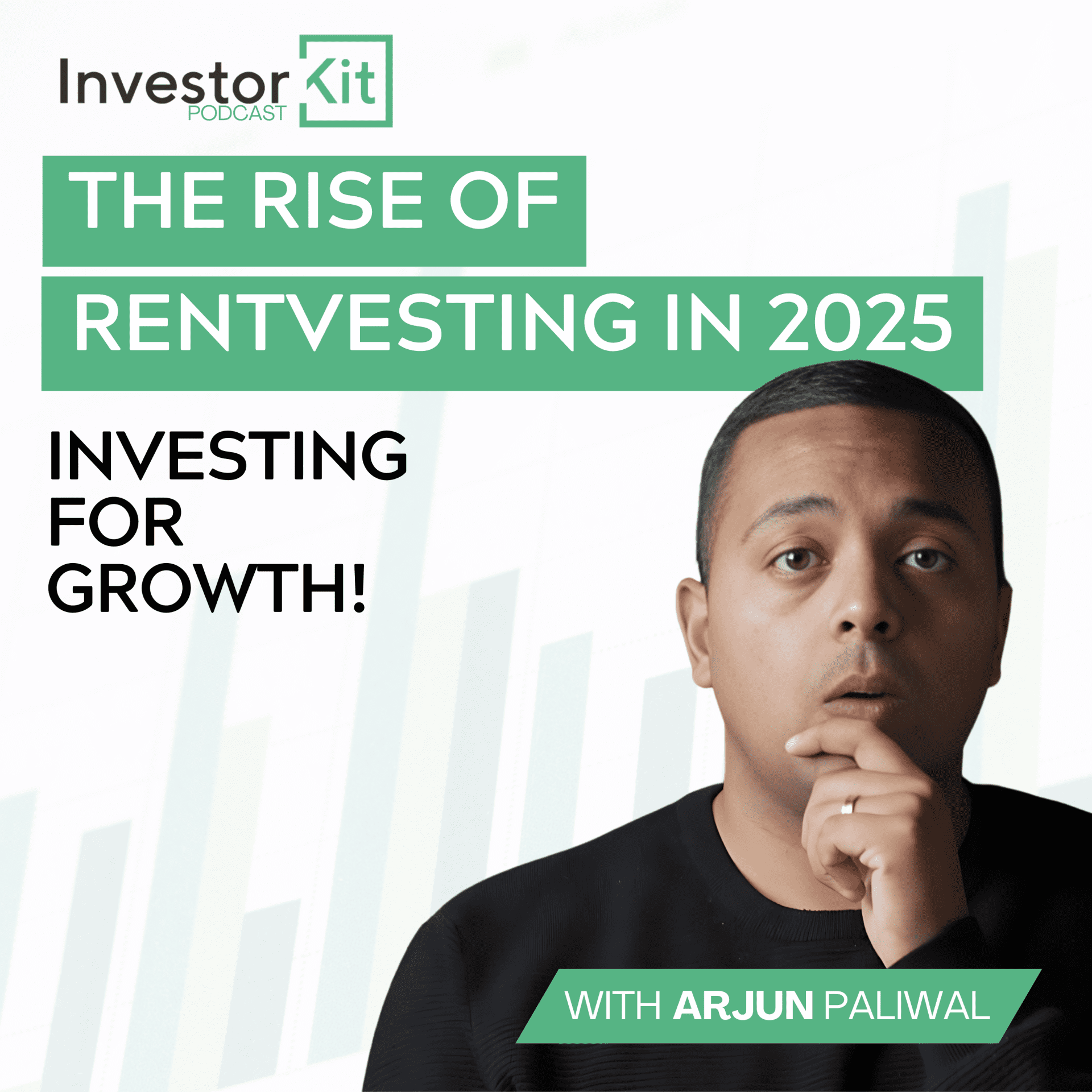 Investor Kit
PODCAST

THE RISE OF
RENTVESTING IN 2025

INVESTING
FOR
GROWTH!

WITH ARJUN PALIWAL